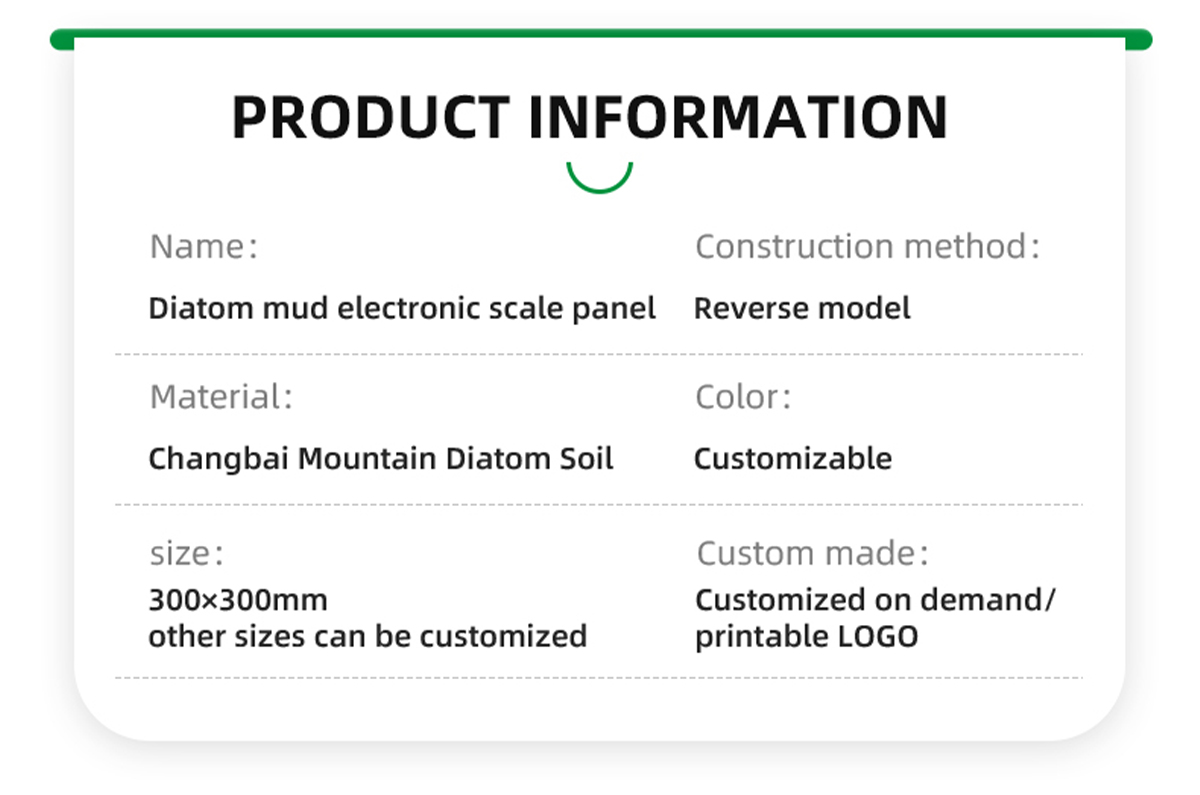 PRODUCT INFORMATION

Name:

Diatom mud electronic scale panel

Construction method:

Reverse model

Material:

Changbai Mountain Diatom Soil

Color:

Customizable

size:

300×300mm
other sizes can be customized

Custom made:

Customized on demand/
printable LOGO